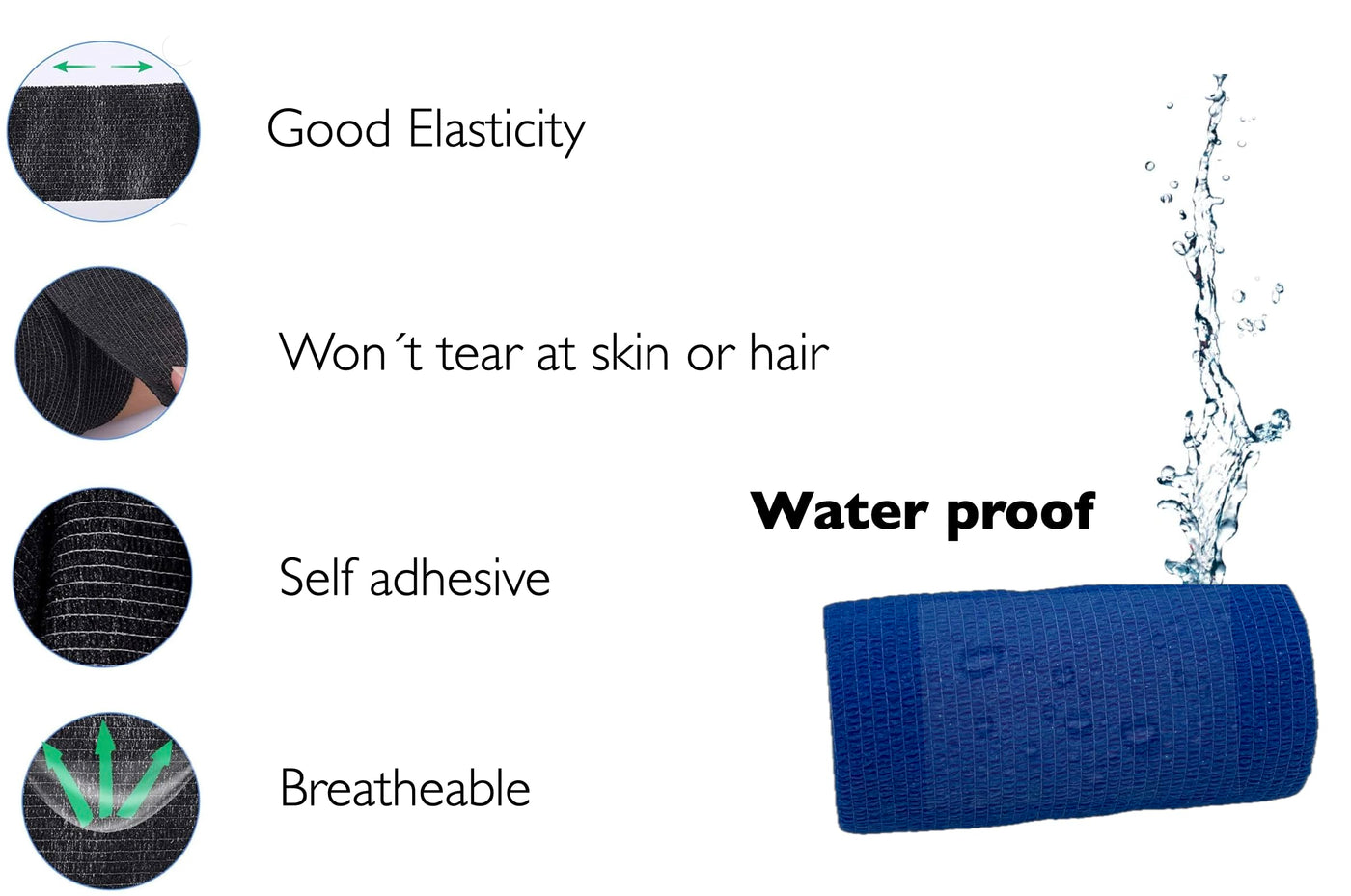 Good Elasticity

Won´t tear at skin or hair

Self adhesive

Breatheable

Water proof